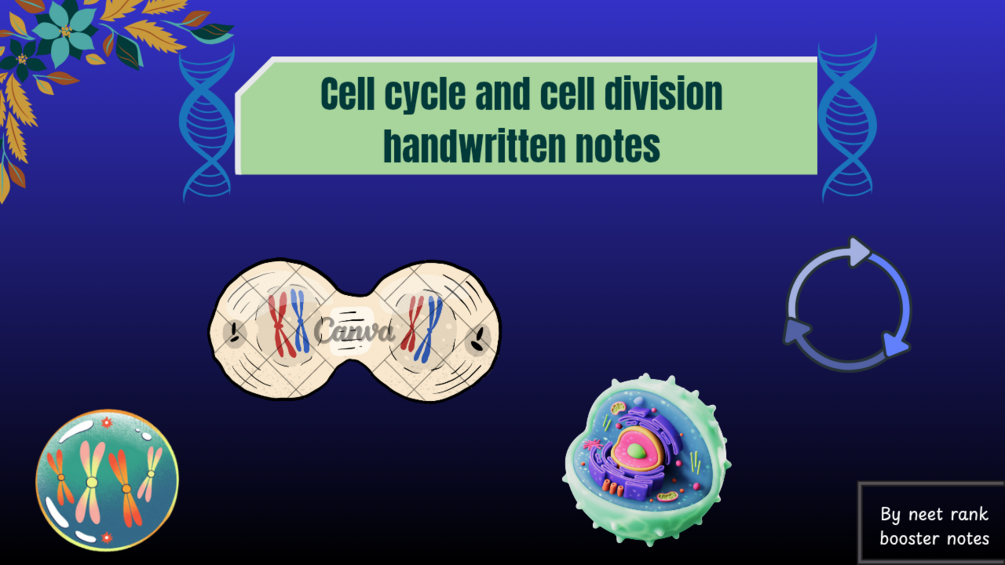 Cell cycle and cell division handwritten notes

Canva

By neet rank booster notes